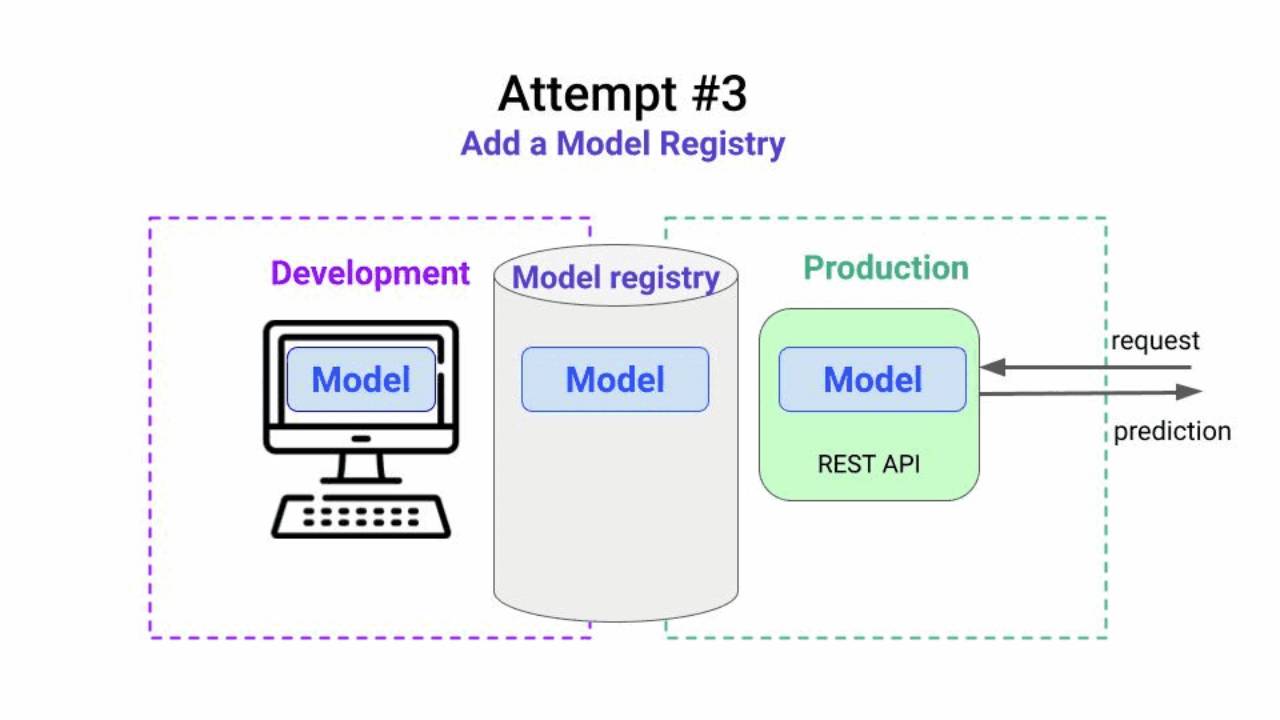 Attempt #3
Add a Model Registry

Development

Model

Model registry

Model

Production

Model

REST API

request

prediction